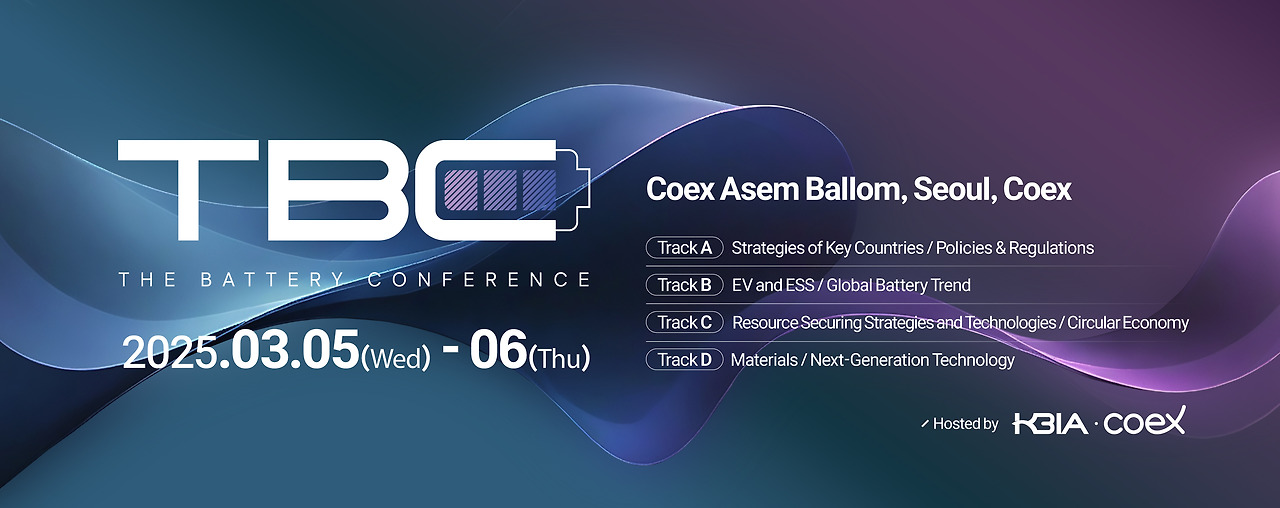 TBC

THE BATTERY CONFERENCE

2025.03.05(Wed) - 06(Thu)

Coex Asem Ballom, Seoul, Coex

Track A Strategies of Key Countries / Policies & Regulations

Track B EV and ESS / Global Battery Trend

Track C Resource Securing Strategies and Technologies / Circular Economy

Track D Materials / Next-Generation Technology

Hosted by KBIA · coex